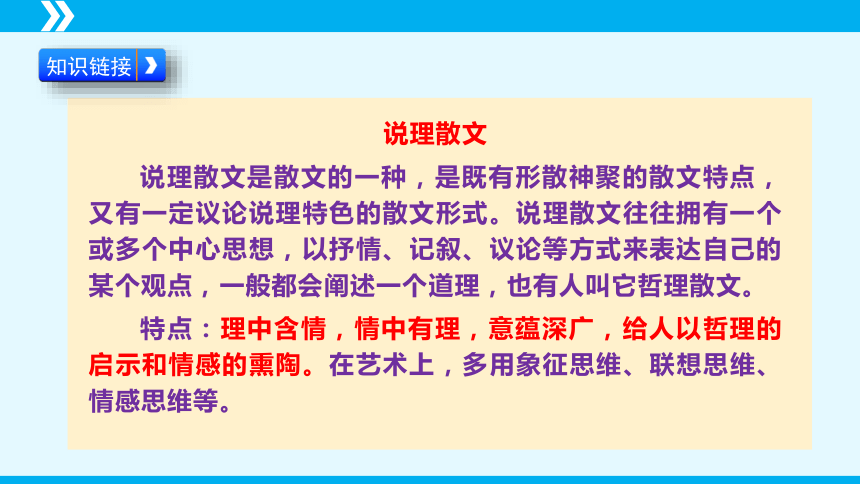 知识链接

说理散文

说理散文是散文的一种，是既有形散神聚的散文特点，又有一定议论说理特色的散文形式。说理散文往往拥有一个或多个中心思想，以抒情、记叙、议论等方式来表达自己的某个观点，一般都会阐述一个道理，也有人叫它哲理散文。

特点：理中含情，情中有理，意蕴深广，给人以哲理的启示和情感的熏陶。在艺术上，多用象征思维、联想思维、情感思维等。